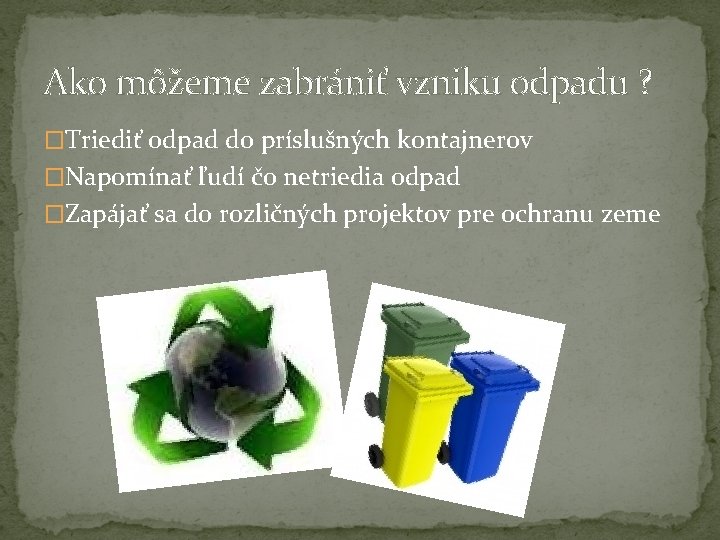 Ako môžeme zabrániť vzniku odpadu ?

□Triediť odpad do príslušných kontajnerov

□Napomínať ľudí čo netriedia odpad

□Zapájať sa do rozličných projektov pre ochranu zeme